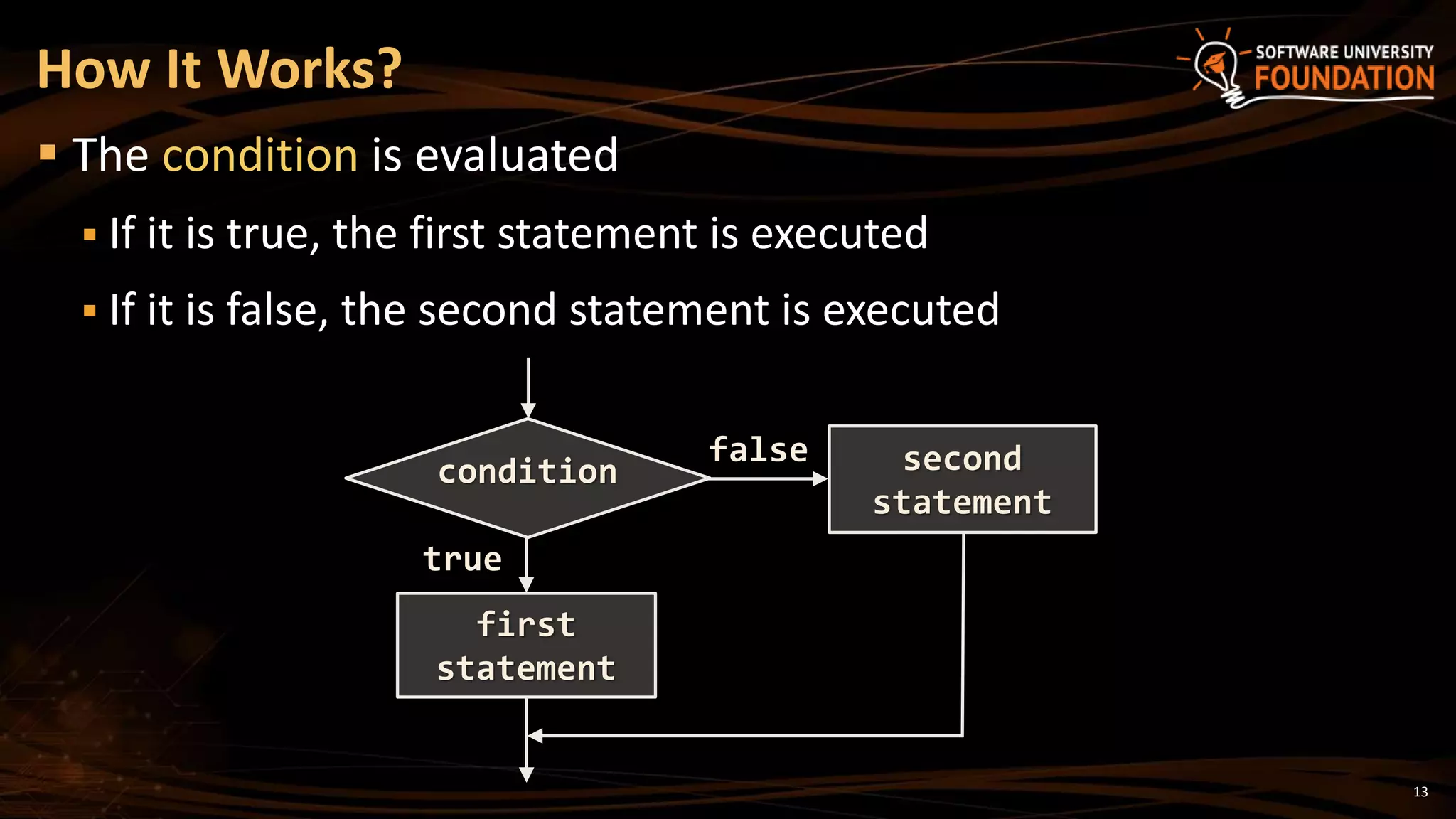 How It Works?

SOFTWARE UNIVERSITY FOUNDATION

The condition is evaluated

If it is true, the first statement is executed

If it is false, the second statement is executed

condition

false

second statement

true

first statement

13